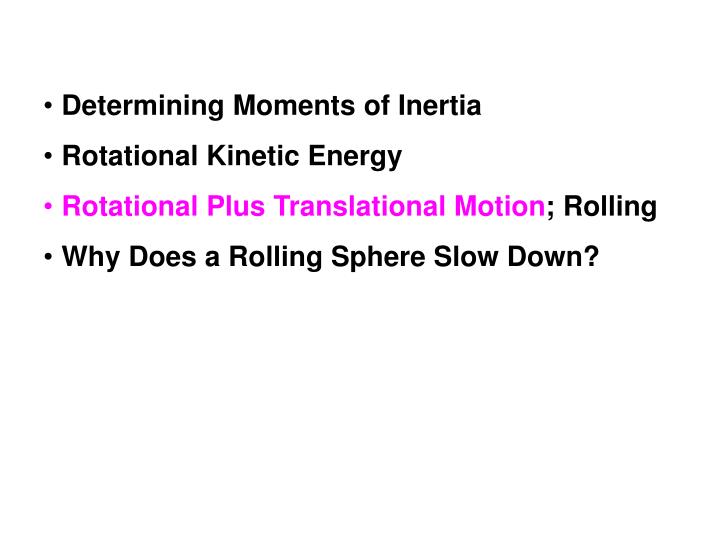 • Determining Moments of Inertia

• Rotational Kinetic Energy

• Rotational Plus Translational Motion; Rolling

• Why Does a Rolling Sphere Slow Down?